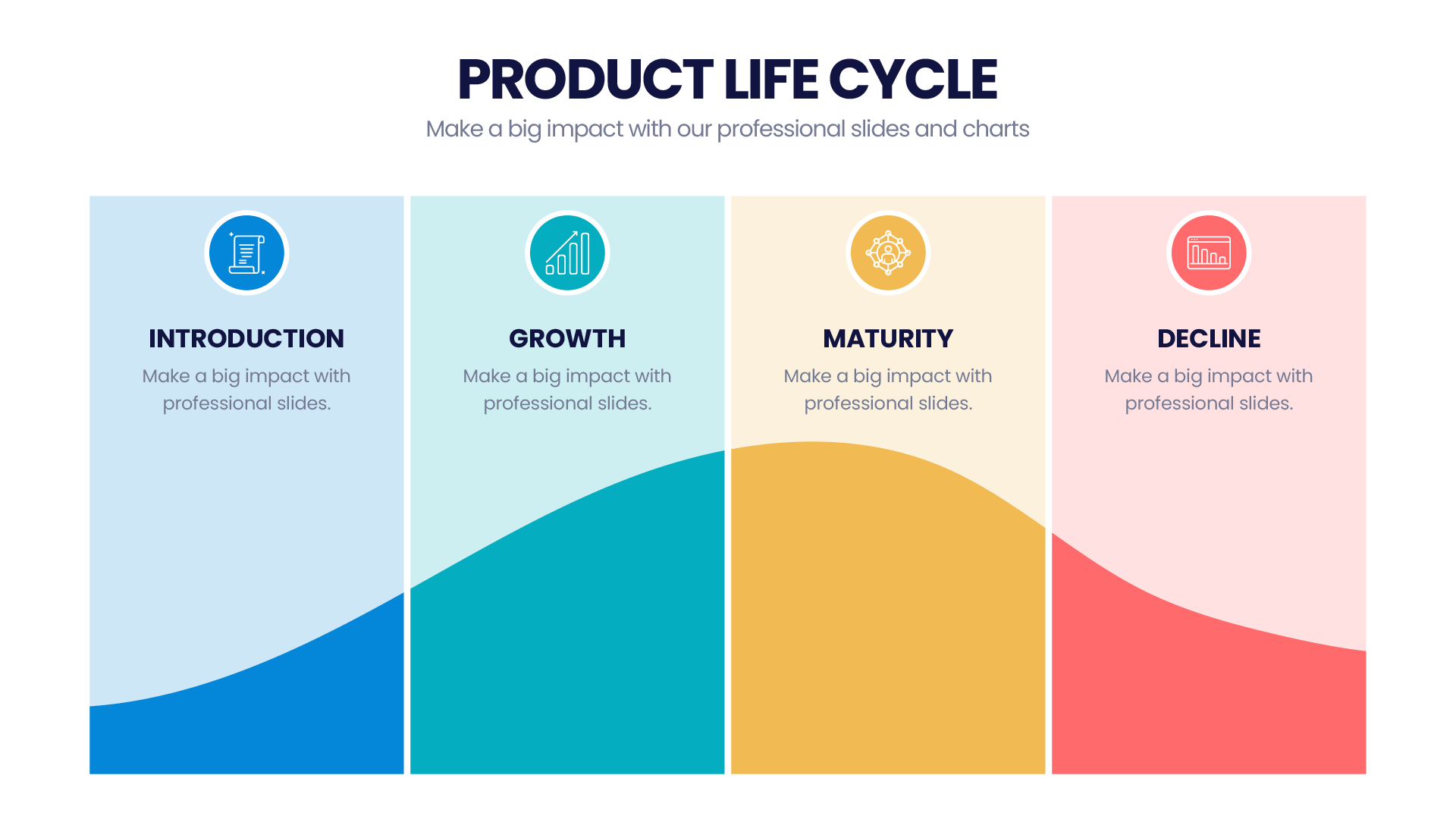 PRODUCT LIFE CYCLE

Make a big impact with our professional slides and charts

INTRODUCTION

Make a big impact with professional slides.

GROWTH

Make a big impact with professional slides.

MATURITY

Make a big impact with professional slides.

DECLINE

Make a big impact with professional slides.